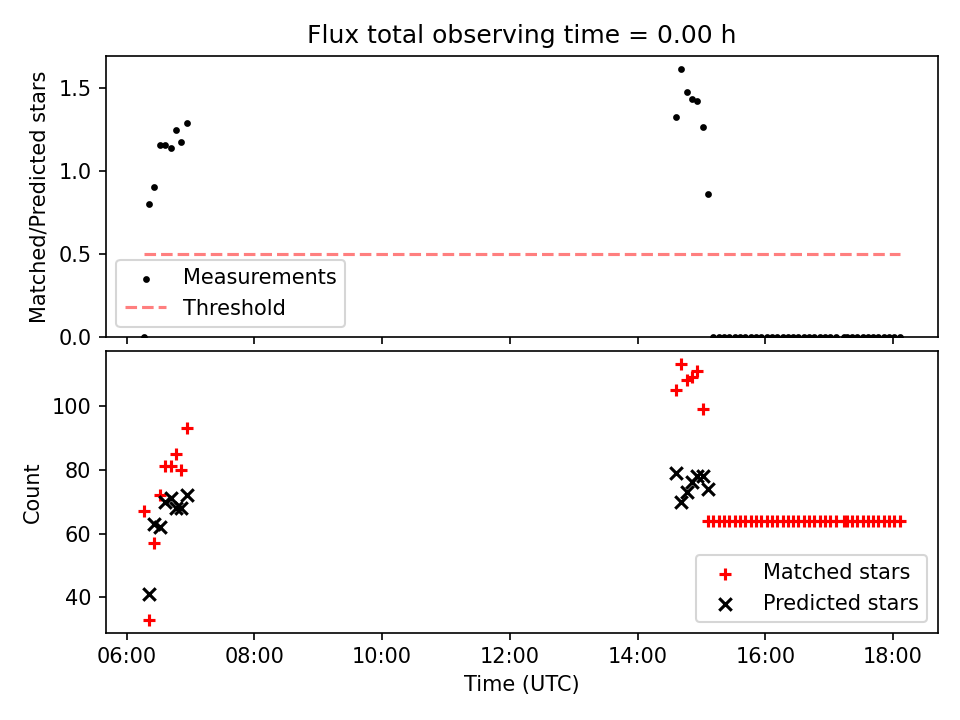 Flux total observing time = 0.00 h

Matched/Predicted stars

1.5
1.0
0.5
0.0

Measurements
Threshold

Count

100
80
60
40

Matched stars
Predicted stars

06:00
08:00
10:00
12:00
14:00
16:00
18:00

Time (UTC)